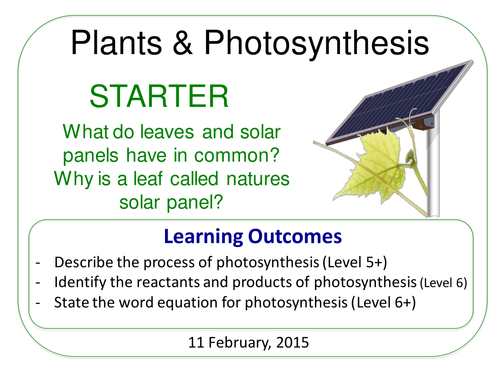 Plants & Photosynthesis

STARTER

What do leaves and solar panels have in common? Why is a leaf called natures solar panel?

Learning Outcomes

- Describe the process of photosynthesis (Level 5+)
- Identify the reactants and products of photosynthesis (Level 6)
- State the word equation for photosynthesis (Level 6+)

11 February, 2015